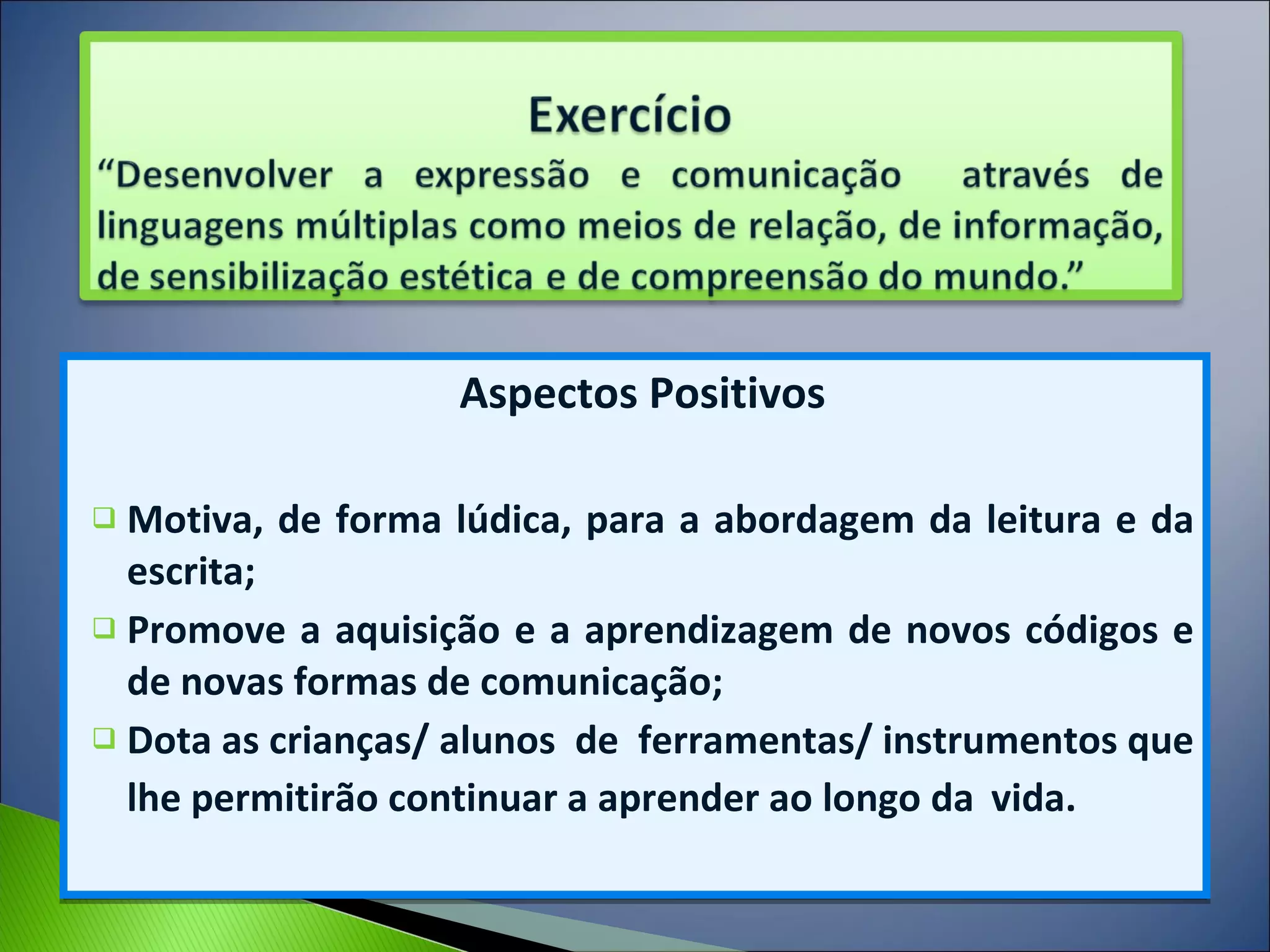 Exercício

“Desenvolver a expressão e comunicação através de linguagens múltiplas como meios de relação, de informação, de sensibilização estética e de compreensão do mundo.”

Aspectos Positivos

❑ Motiva, de forma lúdica, para a abordagem da leitura e da escrita;

❑ Promove a aquisição e a aprendizagem de novos códigos e de novas formas de comunicação;

❑ Dota as crianças/ alunos de ferramentas/ instrumentos que lhe permitirão continuar a aprender ao longo da vida.